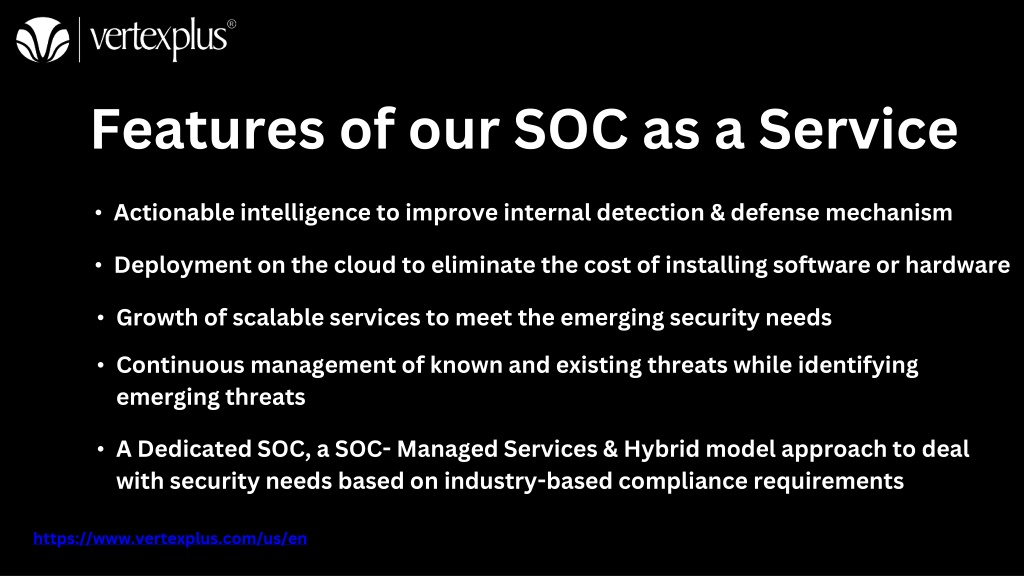 vertexplus®

Features of our SOC as a Service

• Actionable intelligence to improve internal detection & defense mechanism

• Deployment on the cloud to eliminate the cost of installing software or hardware

• Growth of scalable services to meet the emerging security needs

• Continuous management of known and existing threats while identifying emerging threats

• A Dedicated SOC, a SOC- Managed Services & Hybrid model approach to deal with security needs based on industry-based compliance requirements

https://www.vertexplus.com/us/en